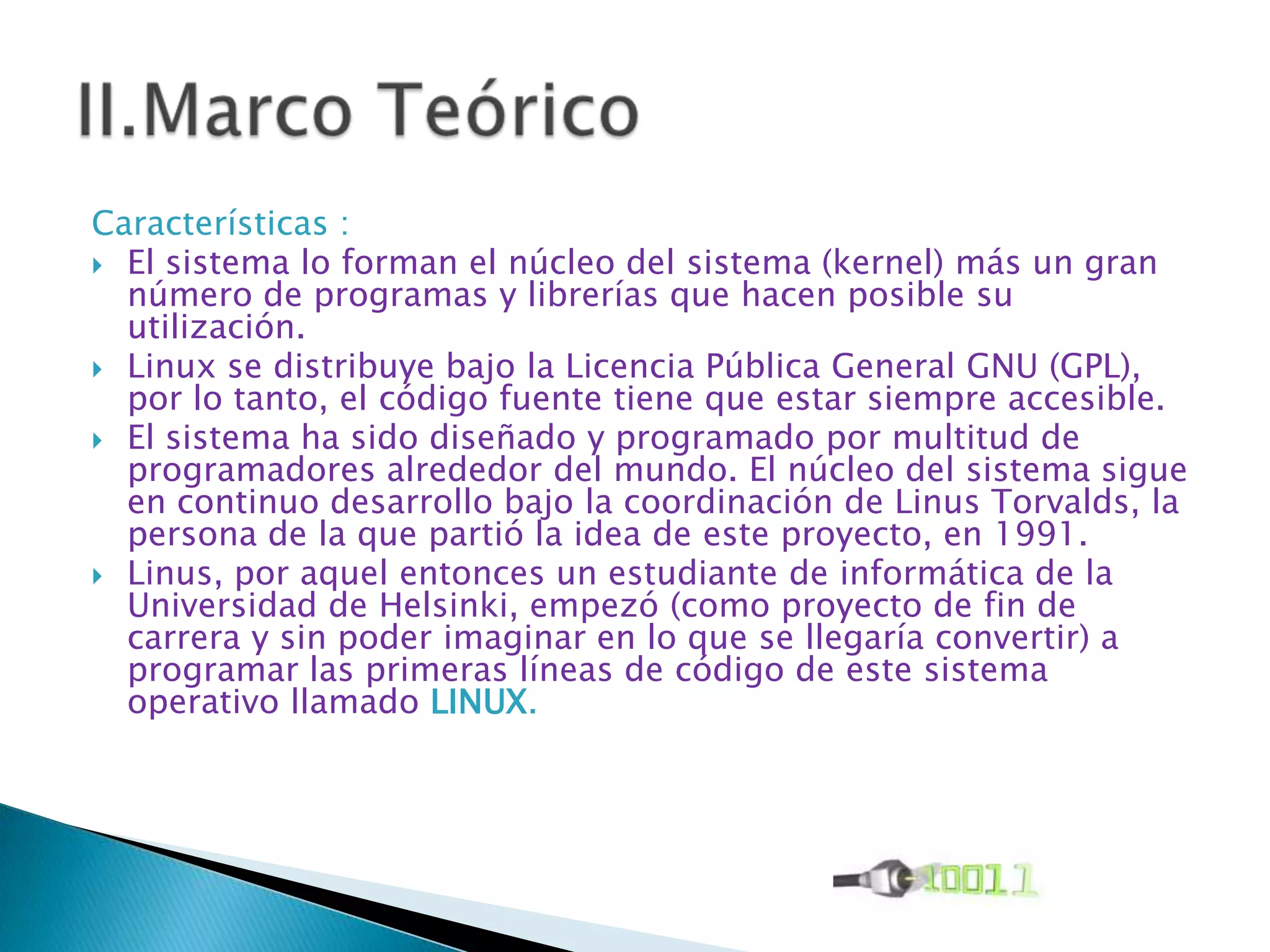 II.Marco Teórico

Características :

El sistema lo forman el núcleo del sistema (kernel) más un gran número de programas y librerías que hacen posible su utilización.

Linux se distribuye bajo la Licencia Pública General GNU (GPL), por lo tanto, el código fuente tiene que estar siempre accesible.

El sistema ha sido diseñado y programado por multitud de programadores alrededor del mundo. El núcleo del sistema sigue en continuo desarrollo bajo la coordinación de Linus Torvalds, la persona de la que partió la idea de este proyecto, en 1991.

Linus, por aquel entonces un estudiante de informática de la Universidad de Helsinki, empezó (como proyecto de fin de carrera y sin poder imaginar en lo que se llegaría convertir) a programar las primeras líneas de código de este sistema operativo llamado LINUX.

10011